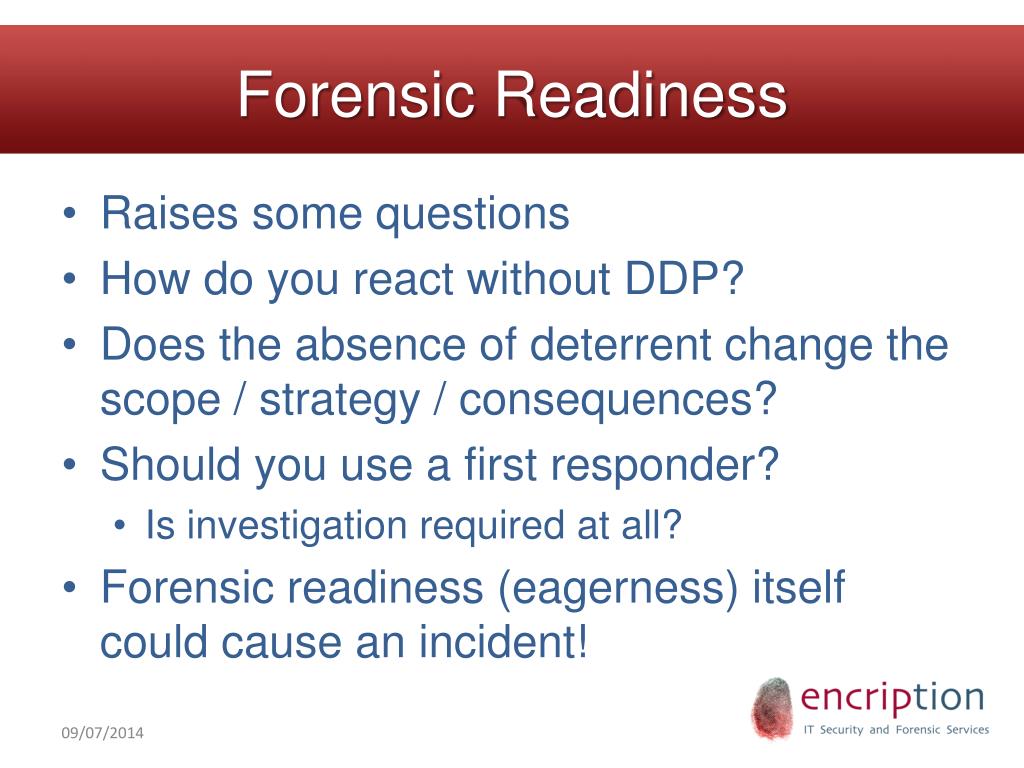 Forensic Readiness

• Raises some questions
• How do you react without DDP?
• Does the absence of deterrent change the scope / strategy / consequences?
• Should you use a first responder?
  • Is investigation required at all?
• Forensic readiness (eagerness) itself could cause an incident!

09/07/2014

encription
IT Security and Forensic Services